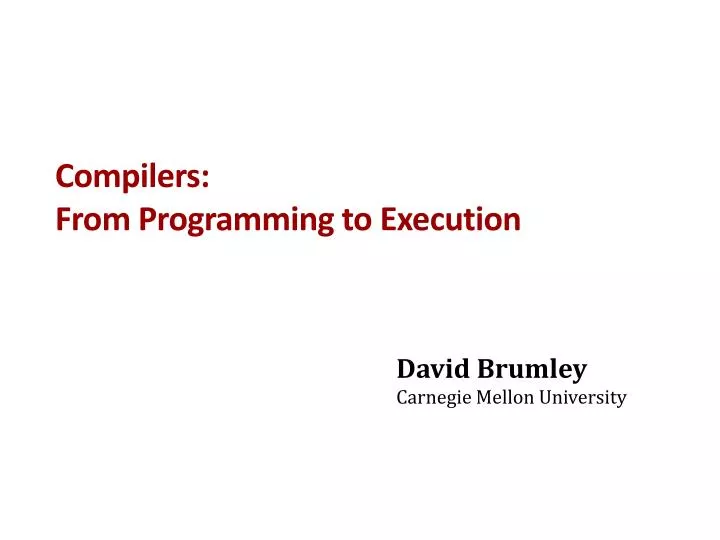 Compilers:
From Programming to Execution

David Brumley
Carnegie Mellon University